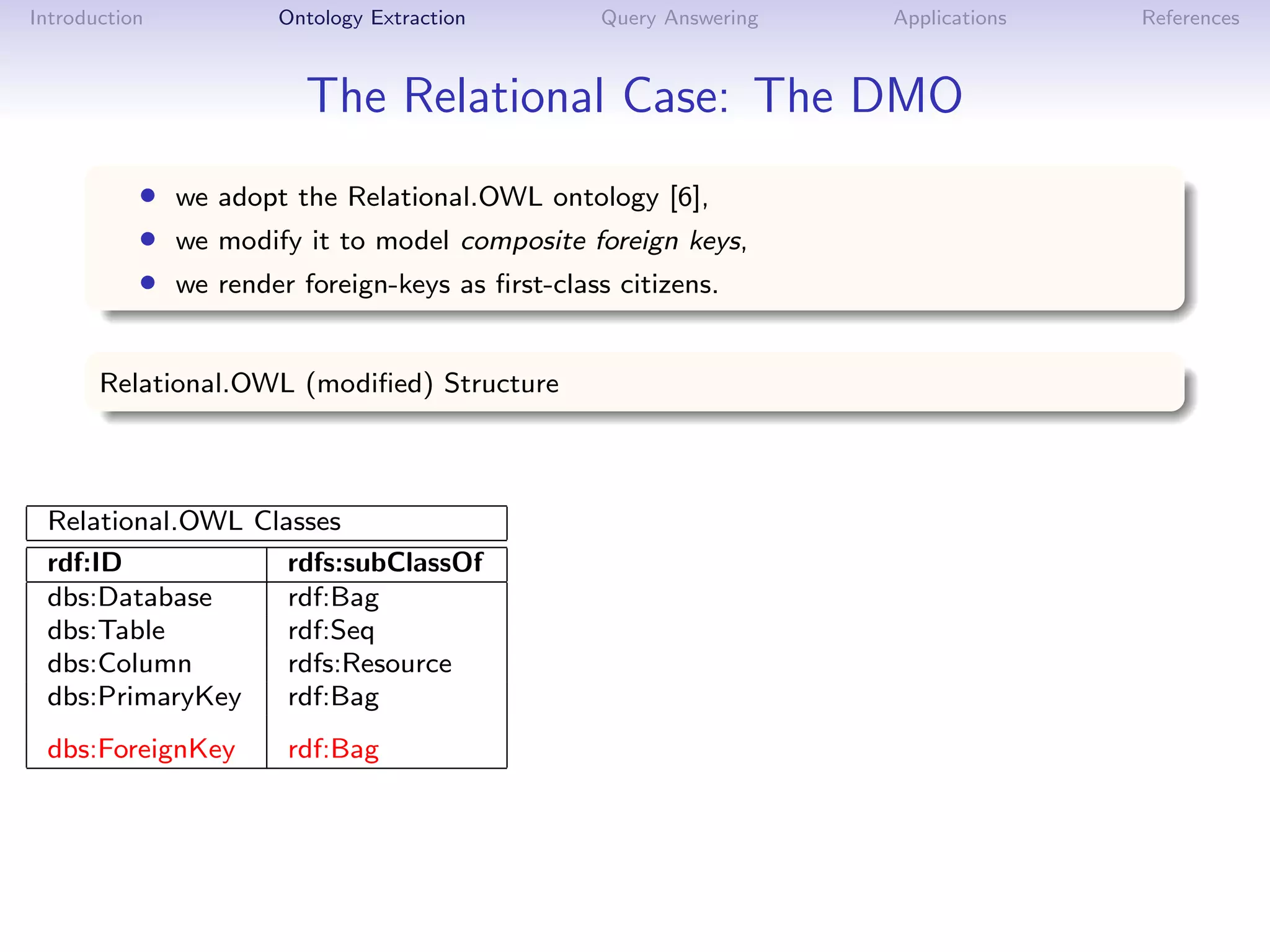 Introduction Ontology Extraction Query Answering Applications References

The Relational Case: The DMO

- we adopt the Relational.OWL ontology [6],
- we modify it to model composite foreign keys,
- we render foreign-keys as first-class citizens.

Relational.OWL (modified) Structure

Relational.OWL Classes

| rdf:ID | rdfs:subClassOf |
|---|---|
| dbs:Database | rdf:Bag |
| dbs:Table | rdf:Seq |
| dbs:Column | rdfs:Resource |
| dbs:PrimaryKey | rdf:Bag |
| dbs:ForeignKey | rdf:Bag |